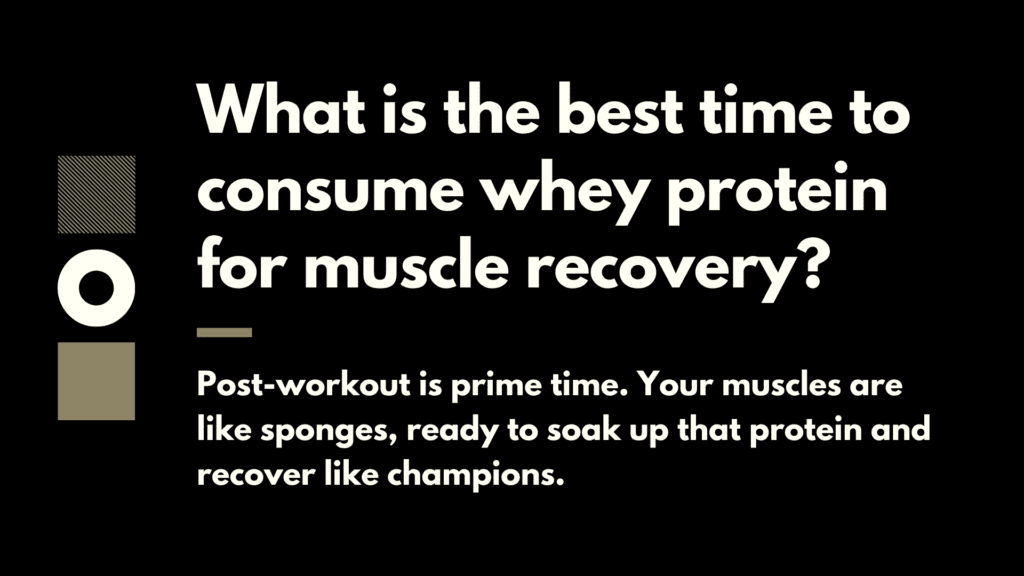 What is the best time to consume whey protein for muscle recovery?

Post-workout is prime time. Your muscles are like sponges, ready to soak up that protein and recover like champions.